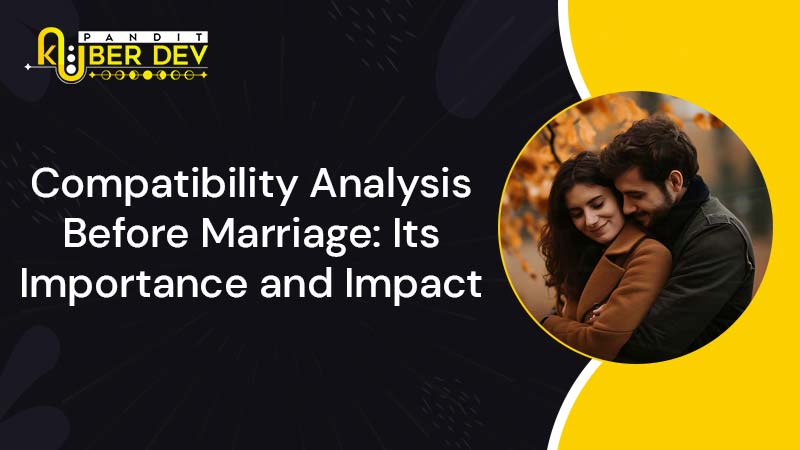 PANDIT
KUBER DEV

Compatibility Analysis Before Marriage: Its Importance and Impact